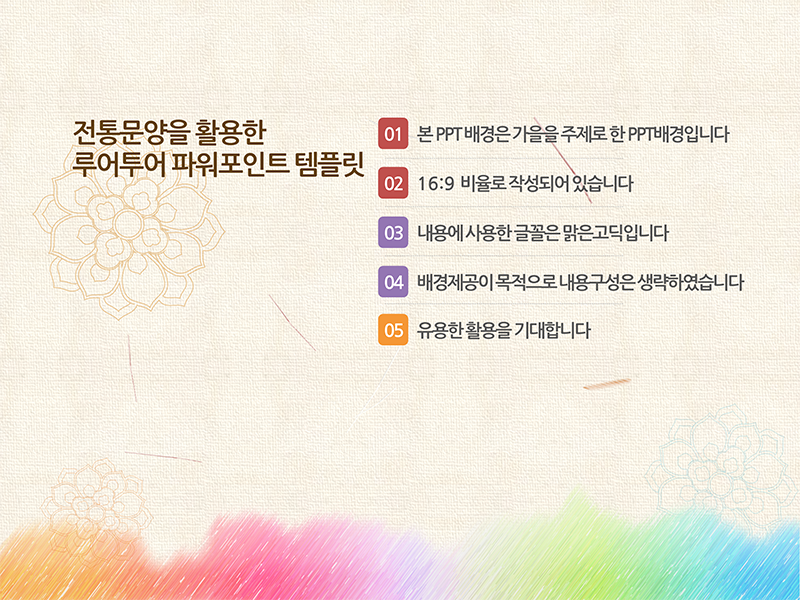 전통문양을 활용한
루어투어 파워포인트 템플릿

01 본 PPT 배경은 가을을 주제로 한 PPT배경입니다

02 16:9 비율로 작성되어 있습니다

03 내용에 사용한 글꼴은 맑은고딕입니다

04 배경제공이 목적으로 내용구성은 생략하였습니다

05 유용한 활용을 기대합니다